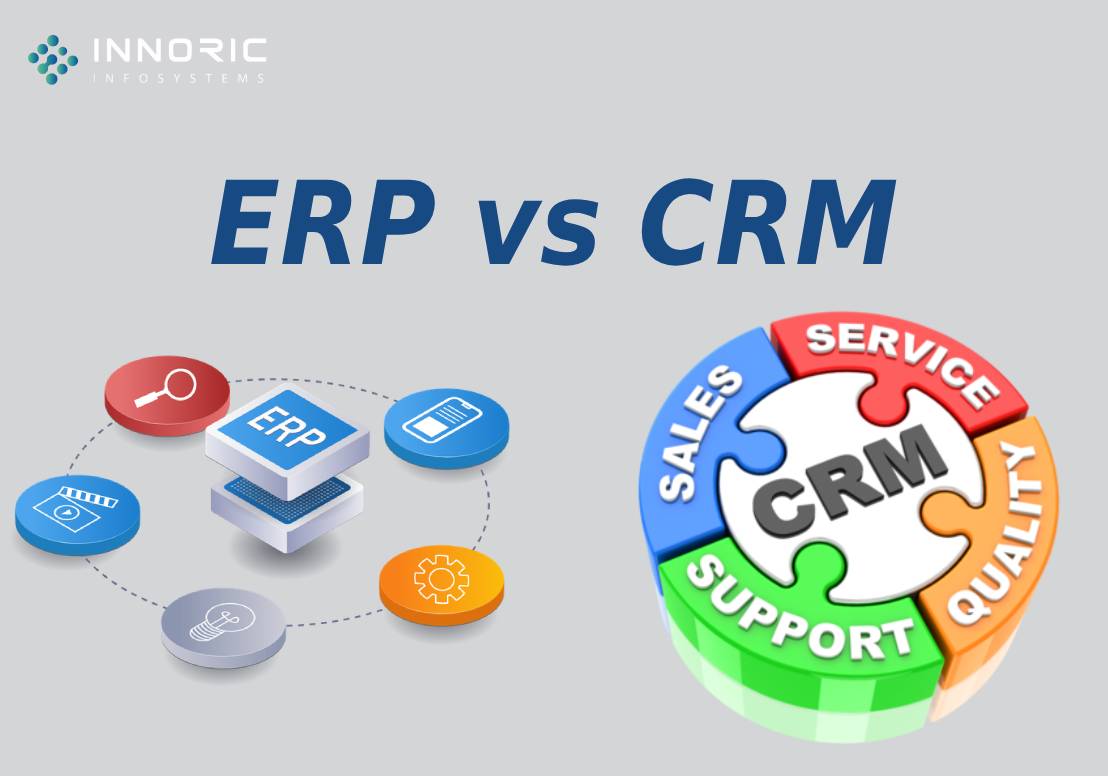 INNORIC
INFOSYSTEMS

ERP vs CRM

ERP

SALES
SERVICE
CRM
QUALITY
SUPPORT